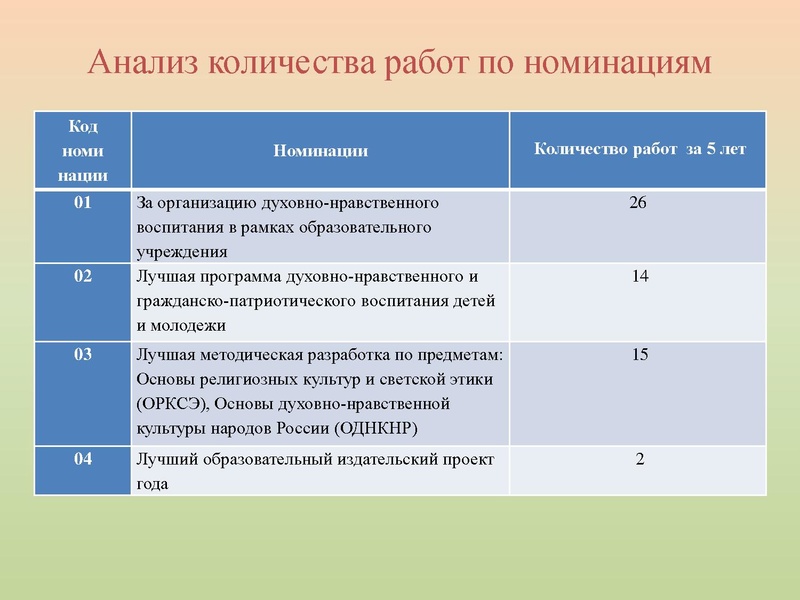 Анализ количества работ по номинациям

| Код номи нации | Номинации | Количество работ за 5 лет |
|---|---|---|
| 01 | За организацию духовно-нравственного воспитания в рамках образовательного учреждения | 26 |
| 02 | Лучшая программа духовно-нравственного и гражданско-патриотического воспитания детей и молодежи | 14 |
| 03 | Лучшая методическая разработка по предметам: Основы религиозных культур и светской этики (ОРКСЭ), Основы духовно-нравственной культуры народов России (ОДНКНР) | 15 |
| 04 | Лучший образовательный издательский проект года | 2 |